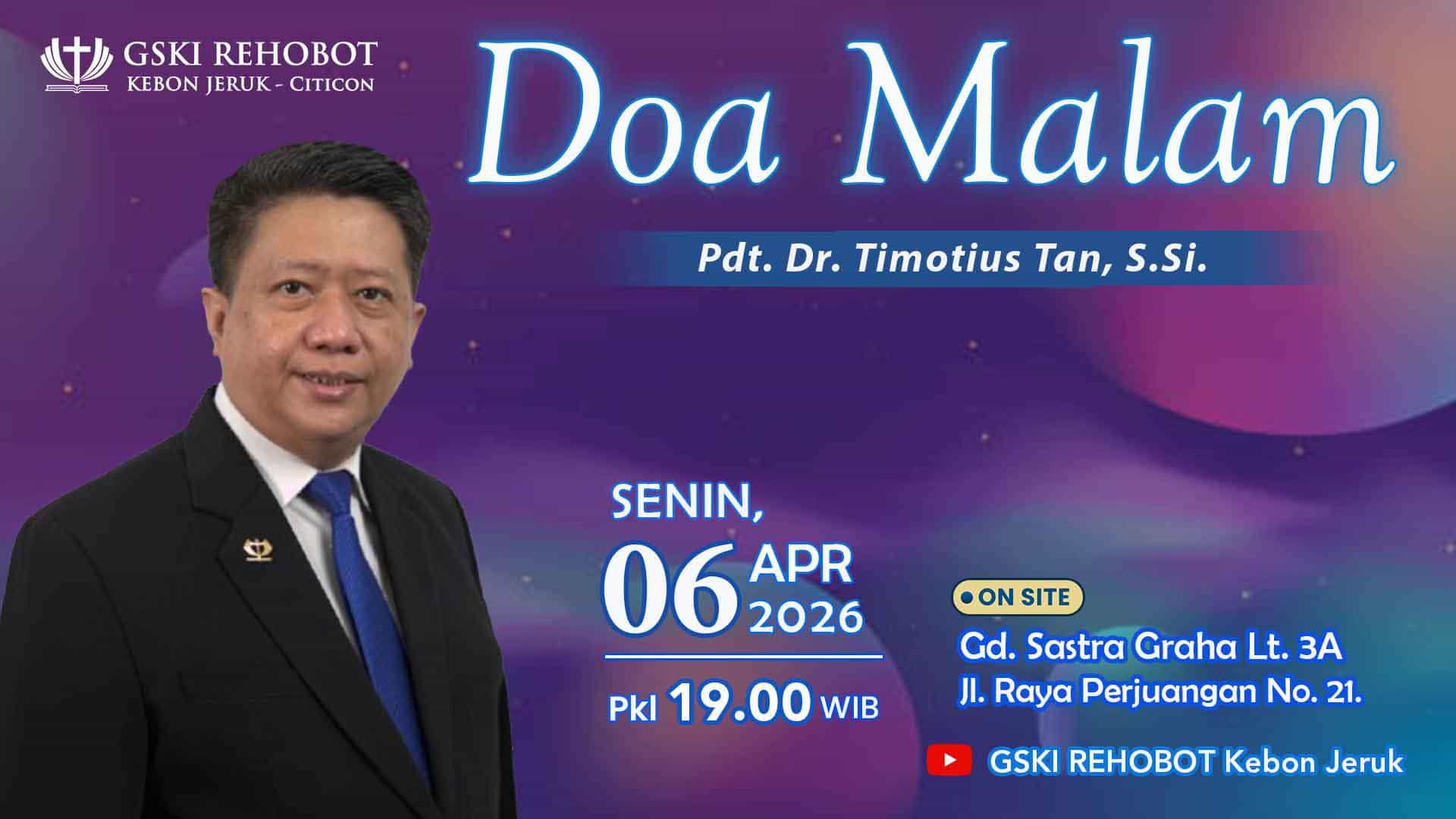 GSKI REHOBOT
KEBON JERUK - CITICON

Doa Malam

Pdt. Dr. Timotius Tan, S.Si.

SENIN,
06 APR
2026

Pkl 19.00 WIB

ON SITE
Gd. Sastra Graha Lt. 3A
Jl. Raya Perjuangan No. 21.

GSKI REHOBOT Kebon Jeruk